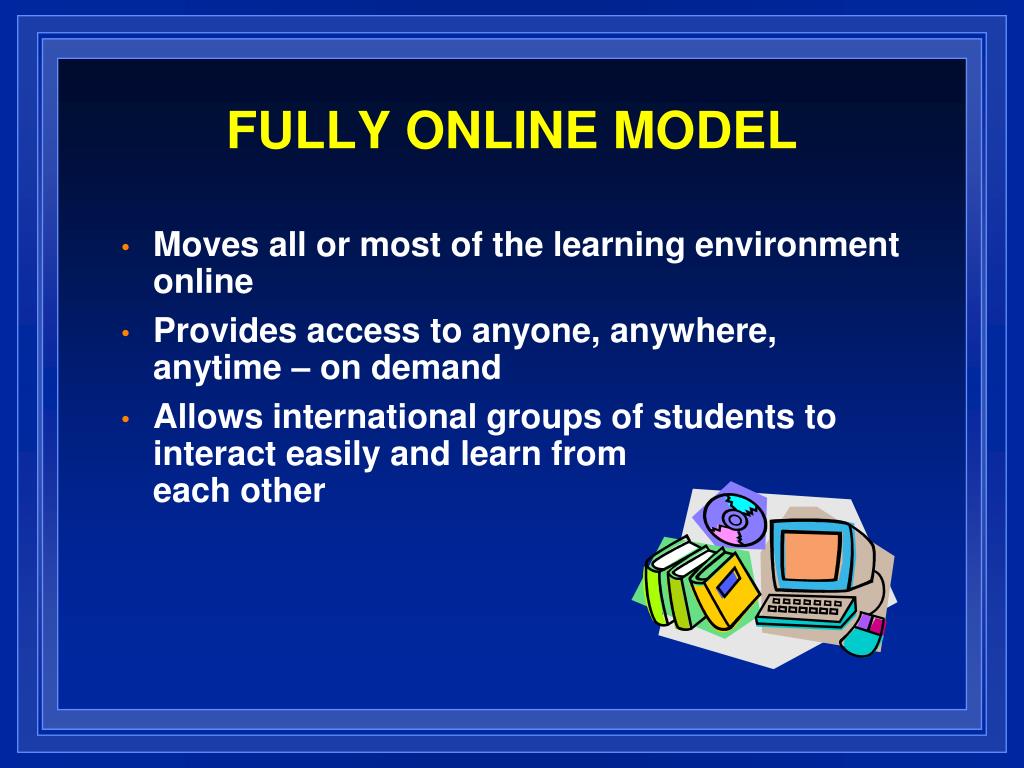 FULLY ONLINE MODEL

• Moves all or most of the learning environment online

• Provides access to anyone, anywhere, anytime – on demand

• Allows international groups of students to interact easily and learn from each other